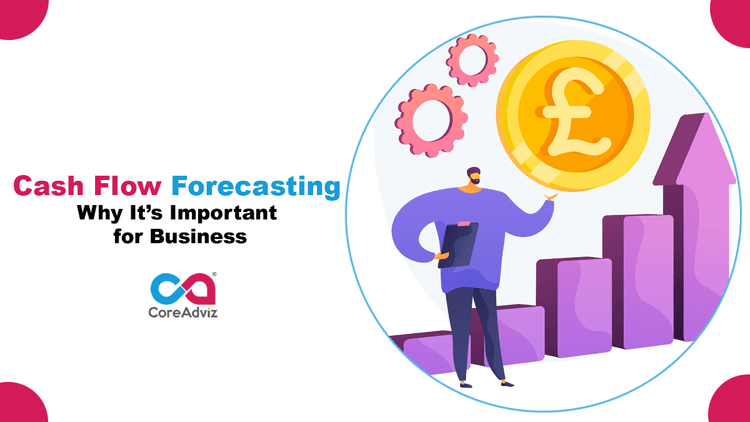 Cash Flow Forecasting
Why It's Important for Business

CoreAdviz

£